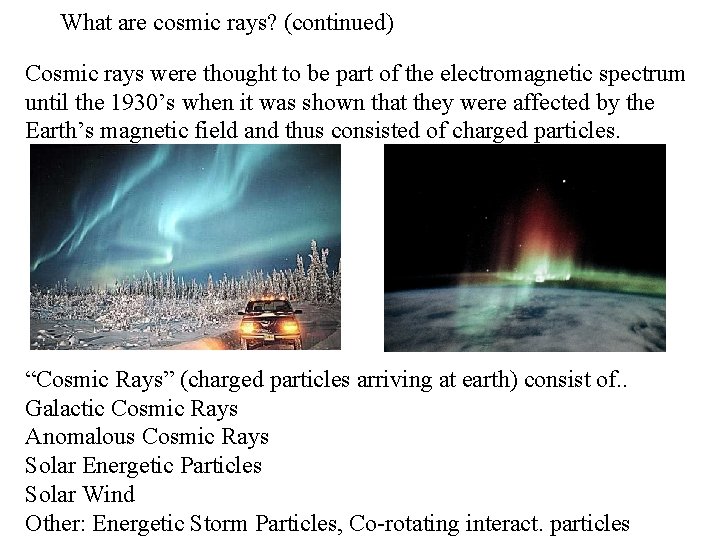 What are cosmic rays? (continued)

Cosmic rays were thought to be part of the electromagnetic spectrum until the 1930’s when it was shown that they were affected by the Earth’s magnetic field and thus consisted of charged particles.

“Cosmic Rays” (charged particles arriving at earth) consist of..
Galactic Cosmic Rays
Anomalous Cosmic Rays
Solar Energetic Particles
Solar Wind
Other: Energetic Storm Particles, Co-rotating interact. particles